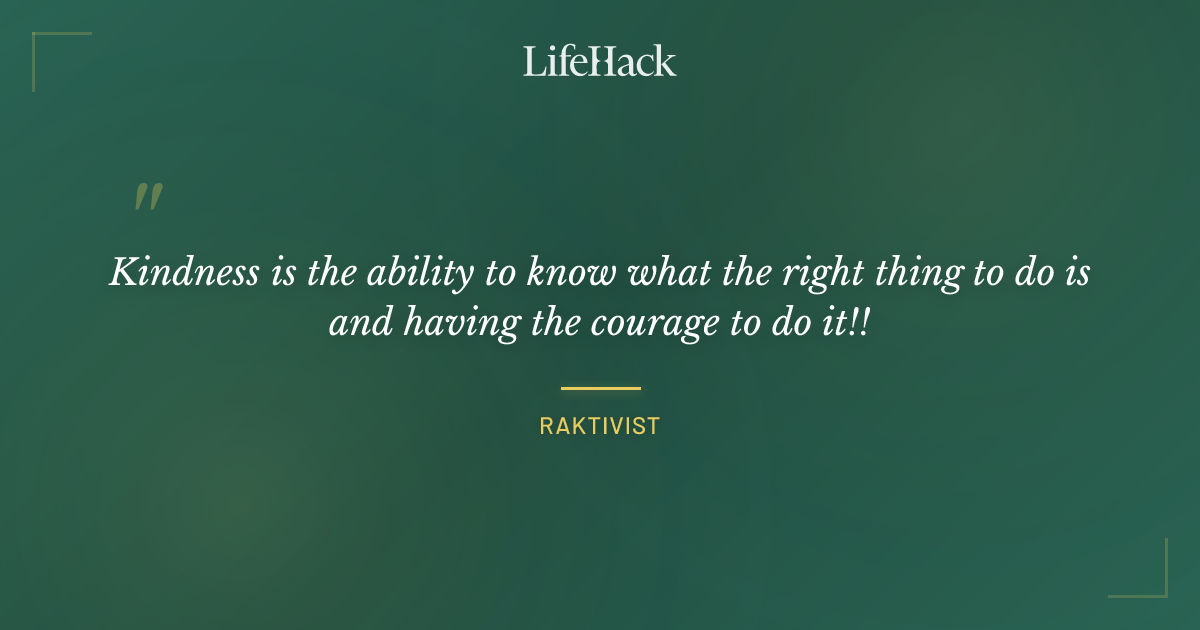 LifeHack

"

Kindness is the ability to know what the right thing to do is and having the courage to do it!!

RAKTIVIST